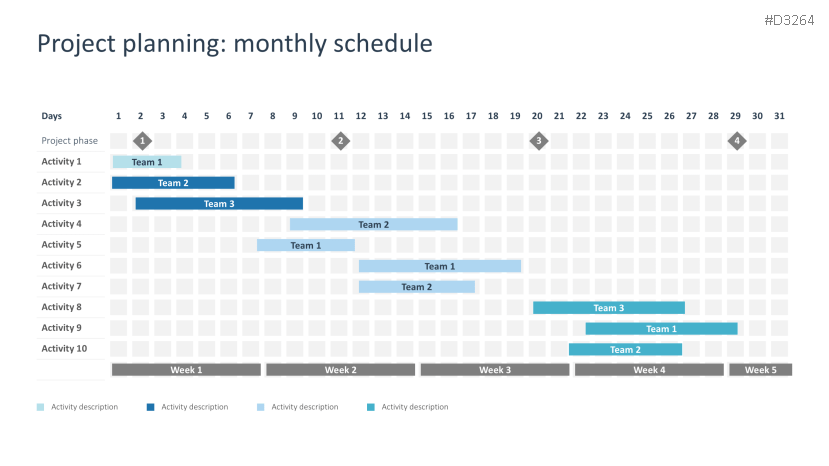 #D3264

Project planning: monthly schedule

Days 1 2 3 4 5 6 7 8 9 10 11 12 13 14 15 16 17 18 19 20 21 22 23 24 25 26 27 28 29 30 31

Project phase 1 2 3 4

Activity 1 Team 1

Activity 2 Team 2

Activity 3 Team 3

Activity 4 Team 2

Activity 5 Team 1

Activity 6 Team 1

Activity 7 Team 2

Activity 8 Team 3

Activity 9 Team 1

Activity 10 Team 2

Week 1 Week 2 Week 3 Week 4 Week 5

Activity description Activity description Activity description Activity description